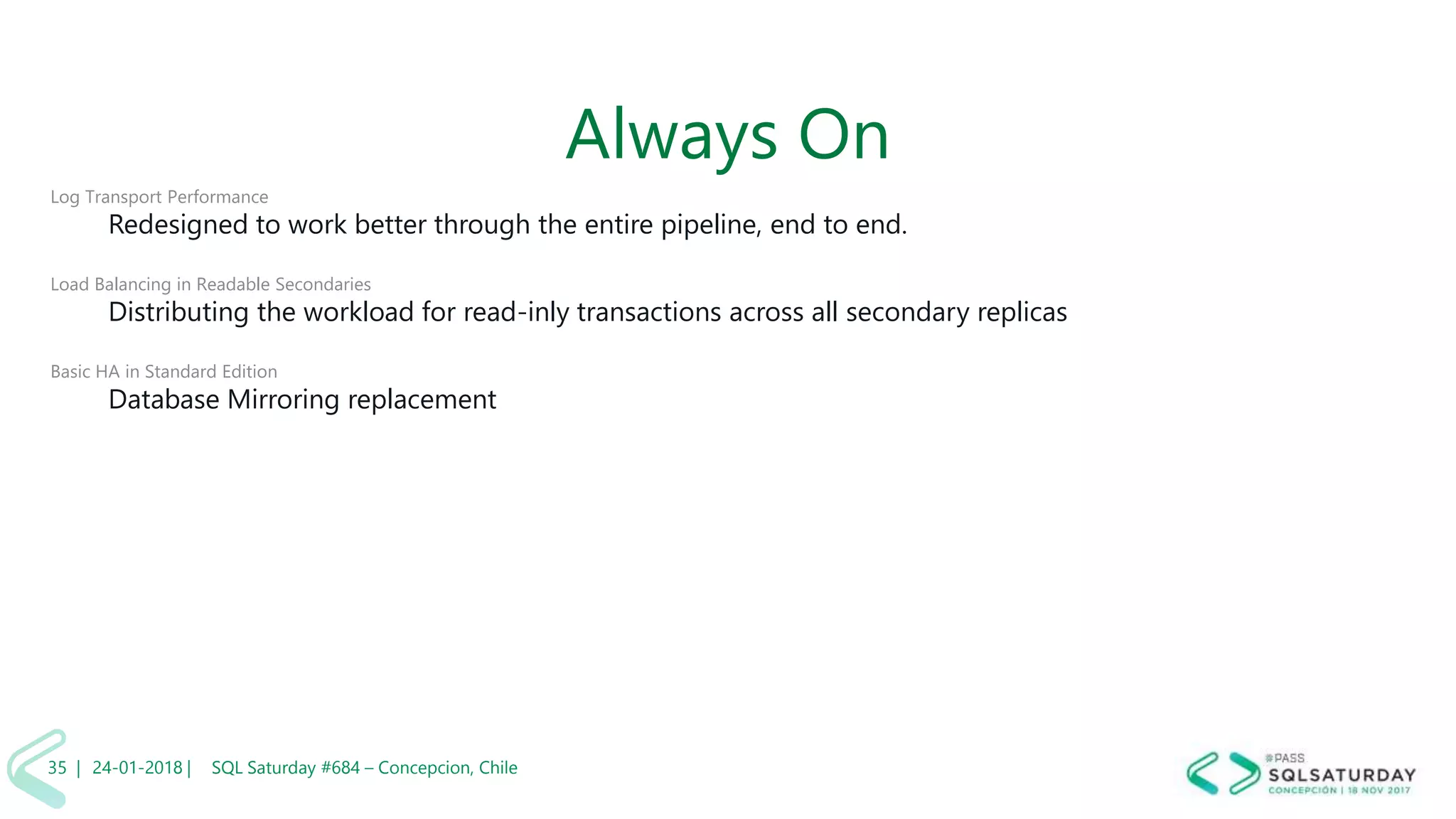 Always On

Log Transport Performance

Redesigned to work better through the entire pipeline, end to end.

Load Balancing in Readable Secondaries

Distributing the workload for read-inly transactions across all secondary replicas

Basic HA in Standard Edition

Database Mirroring replacement

35 | 24-01-2018 | SQL Saturday #684 – Concepcion, Chile

#PASS SQLSATURDAY CONCEPCIÓN | 18 NOV 2017